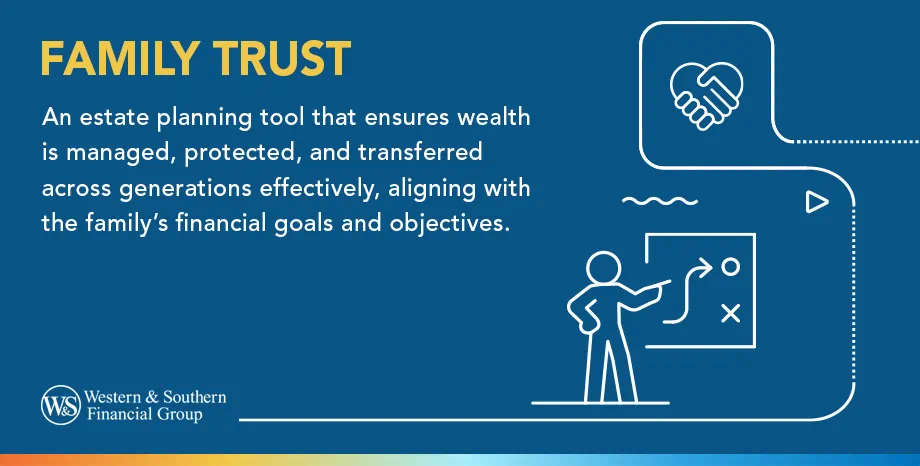 FAMILY TRUST

An estate planning tool that ensures wealth is managed, protected, and transferred across generations effectively, aligning with the family's financial goals and objectives.

W&S Western & Southern Financial Group